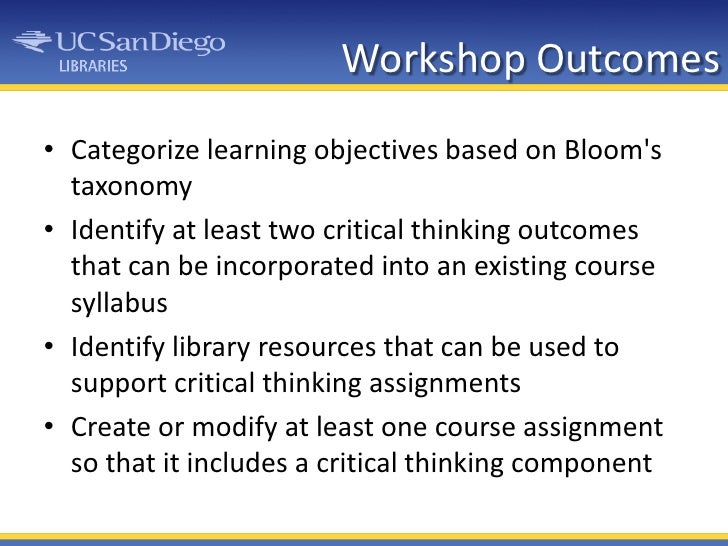 UC San Diego
LIBRARIES

Workshop Outcomes

• Categorize learning objectives based on Bloom's taxonomy
• Identify at least two critical thinking outcomes that can be incorporated into an existing course syllabus
• Identify library resources that can be used to support critical thinking assignments
• Create or modify at least one course assignment so that it includes a critical thinking component